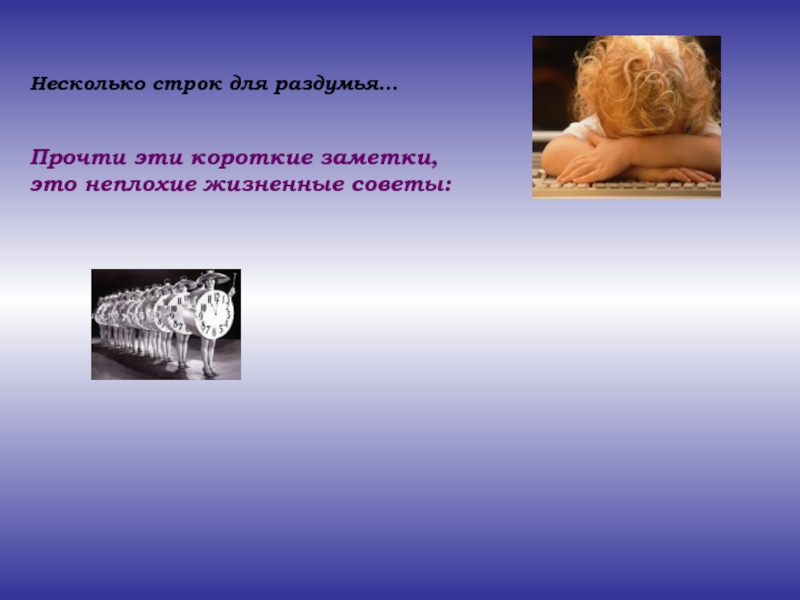 Несколько строк для раздумья...

Прочти эти короткие заметки, это неплохие жизненные советы: